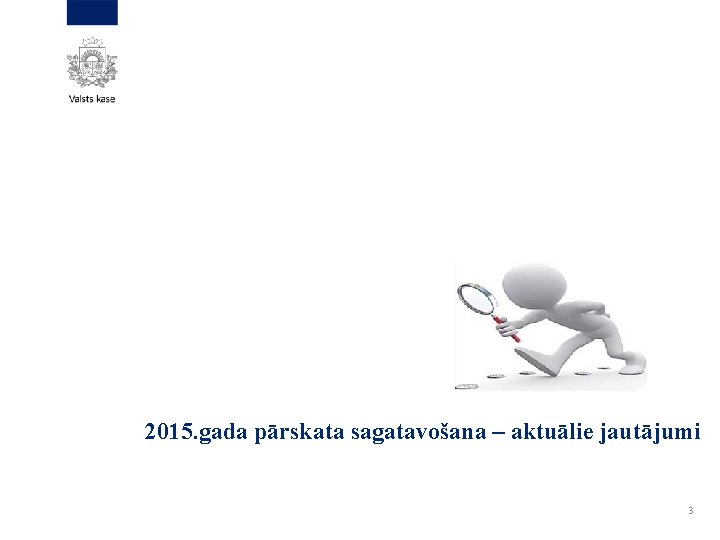 Valsts kase

2015.gada pārskata sagatavošana – aktuālie jautājumi

3